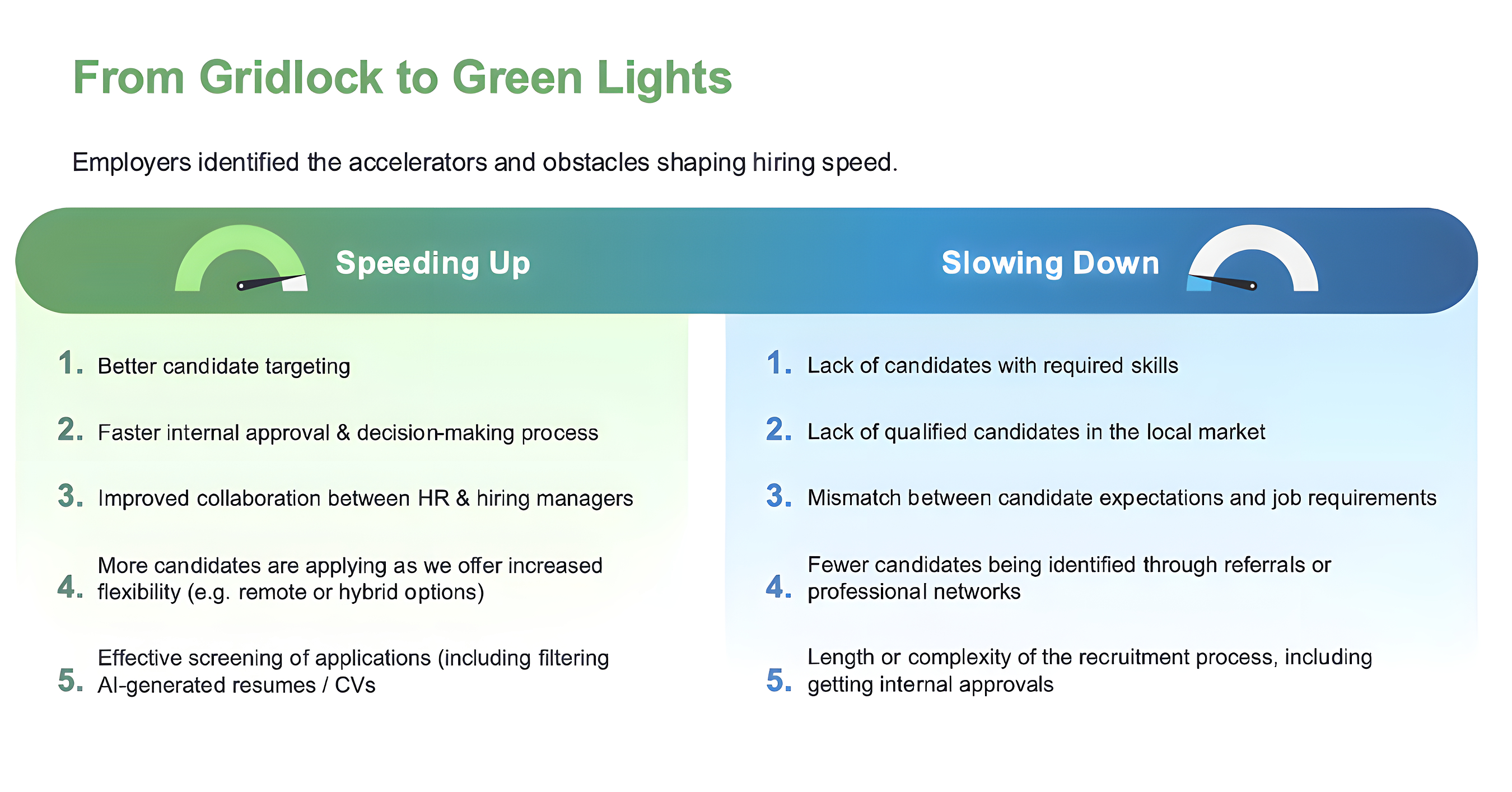 From Gridlock to Green Lights

Employers identified the accelerators and obstacles shaping hiring speed.

Speeding Up

1. Better candidate targeting

2. Faster internal approval & decision-making process

3. Improved collaboration between HR & hiring managers

4. More candidates are applying as we offer increased flexibility (e.g. remote or hybrid options)

5. Effective screening of applications (including filtering AI-generated resumes / CVs

Slowing Down

1. Lack of candidates with required skills

2. Lack of qualified candidates in the local market

3. Mismatch between candidate expectations and job requirements

4. Fewer candidates being identified through referrals or professional networks

5. Length or complexity of the recruitment process, including getting internal approvals